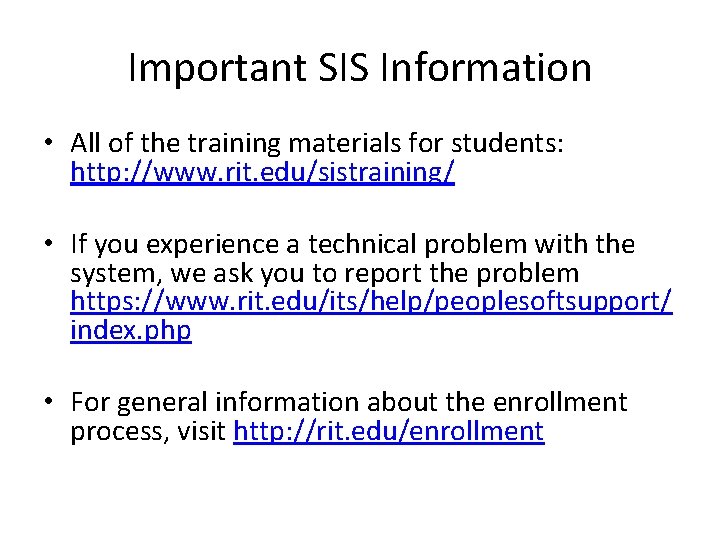 Important SIS Information

• All of the training materials for students: http://www.rit.edu/sistraining/

• If you experience a technical problem with the system, we ask you to report the problem https://www.rit.edu/its/help/peoplesoftsupport/index.php

• For general information about the enrollment process, visit http://rit.edu/enrollment